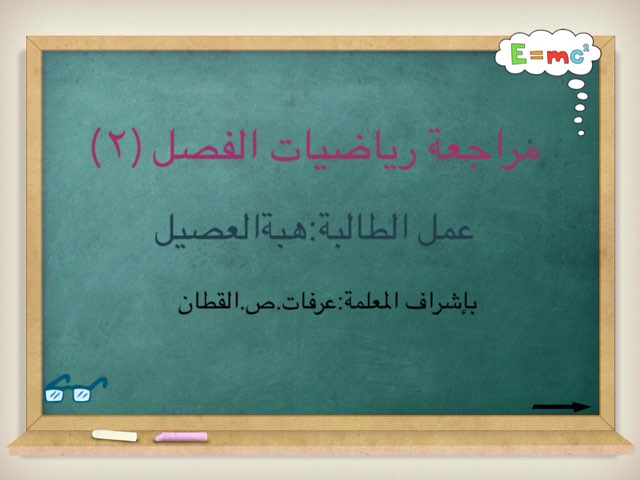 $E=mc^2$

مراجعة رياضيات الفصل (٢)

عمل الطالبة:هبةالعصيل

بإشراف المعلمة:عرفات.ص.القطان